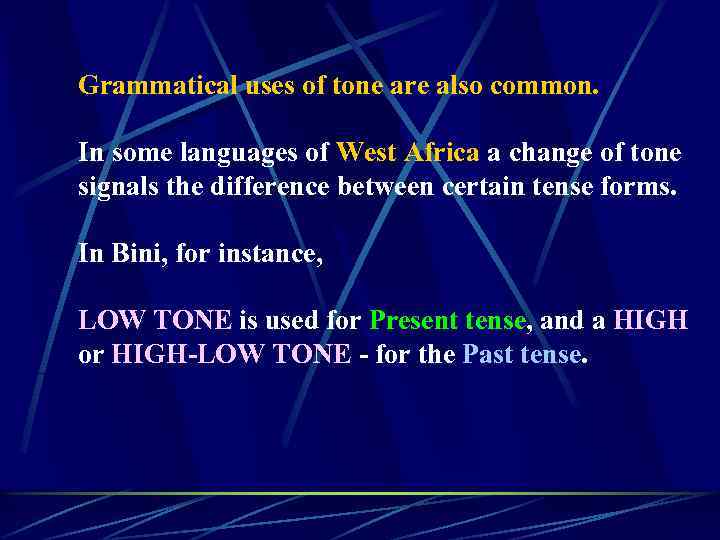 Grammatical uses of tone are also common.

In some languages of West Africa a change of tone signals the difference between certain tense forms.

In Bini, for instance,

LOW TONE is used for Present tense, and a HIGH or HIGH-LOW TONE - for the Past tense.